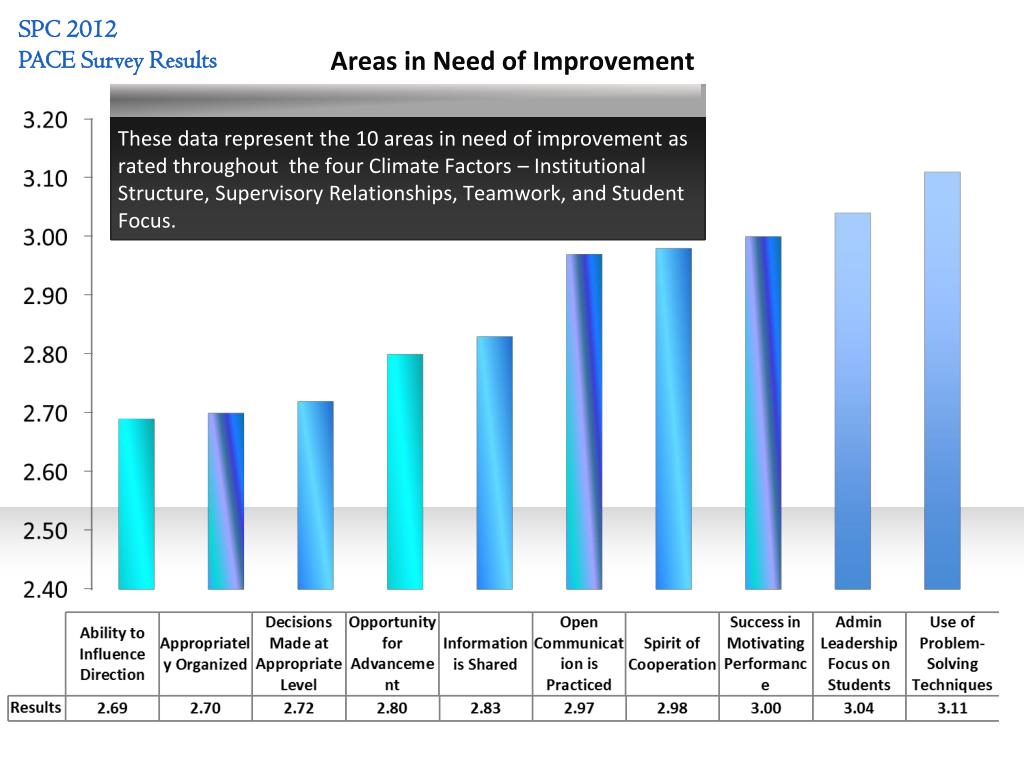 SPC 2012
PACE Survey Results

Areas in Need of Improvement

These data represent the 10 areas in need of improvement as rated throughout the four Climate Factors – Institutional Structure, Supervisory Relationships, Teamwork, and Student Focus.

3.20
3.10
3.00
2.90
2.80
2.70
2.60
2.50
2.40

| | Ability to Influence Direction | Appropriately Organized | Decisions Made at Appropriate Level | Opportunity for Advancement | Information is Shared | Open Communication is Practiced | Spirit of Cooperation | Success in Motivating Performance | Admin Leadership Focus on Students | Use of Problem-Solving Techniques |
|---|---|---|---|---|---|---|---|---|---|---|
| Results | 2.69 | 2.70 | 2.72 | 2.80 | 2.83 | 2.97 | 2.98 | 3.00 | 3.04 | 3.11 |